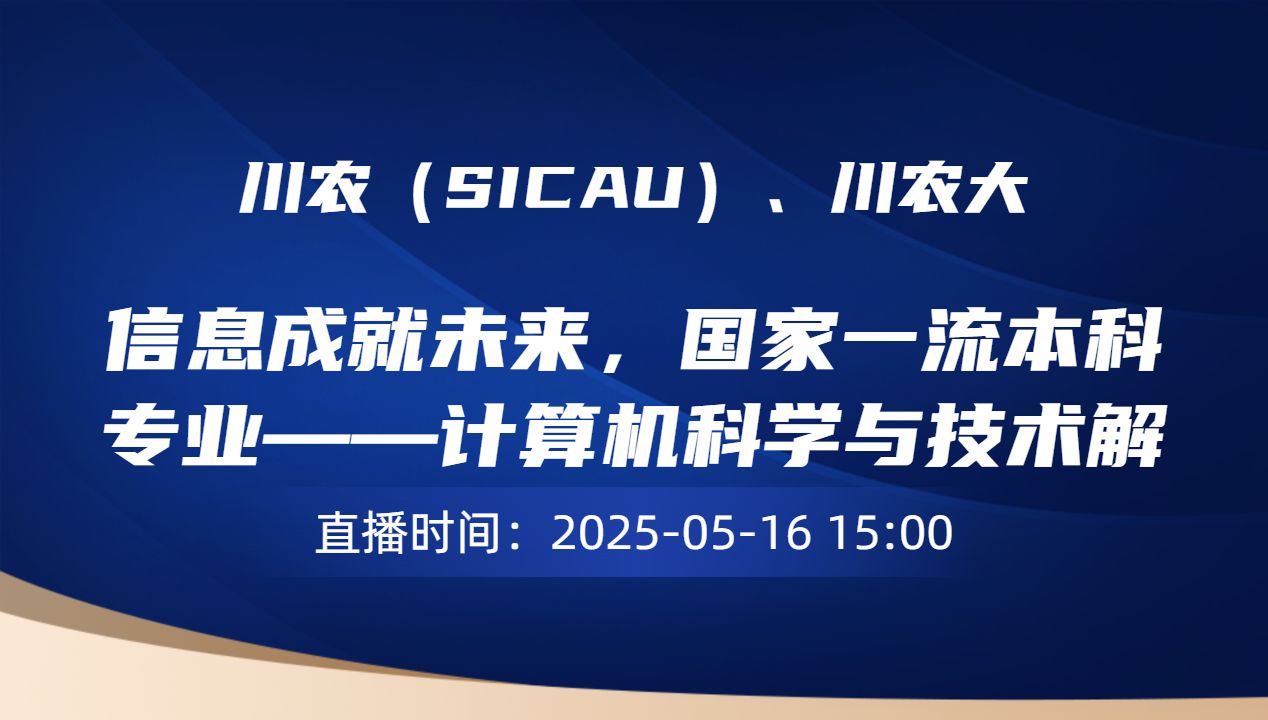 川农（SICAU）、川农大

信息成就未来，国家一流本科专业——计算机科学与技术解

直播时间：2025-05-16 15:00